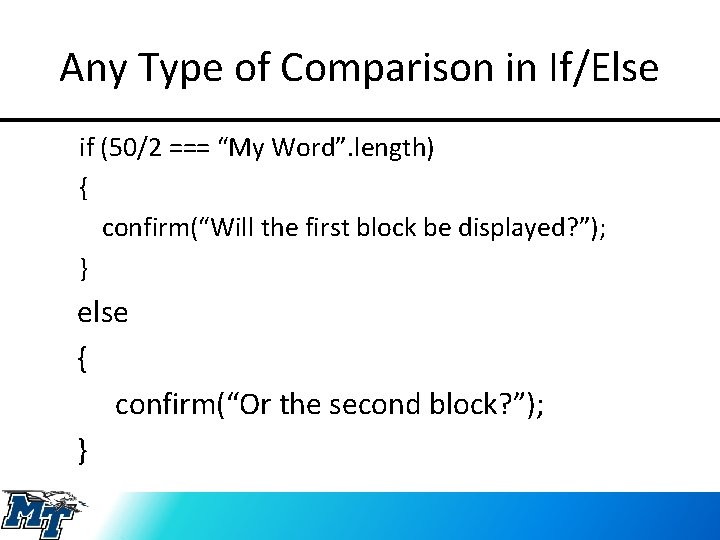 Any Type of Comparison in If/Else

if (50/2 === “My Word”.length)
{
confirm(“Will the first block be displayed?”);
}
else
{
confirm(“Or the second block?”);
}

MT